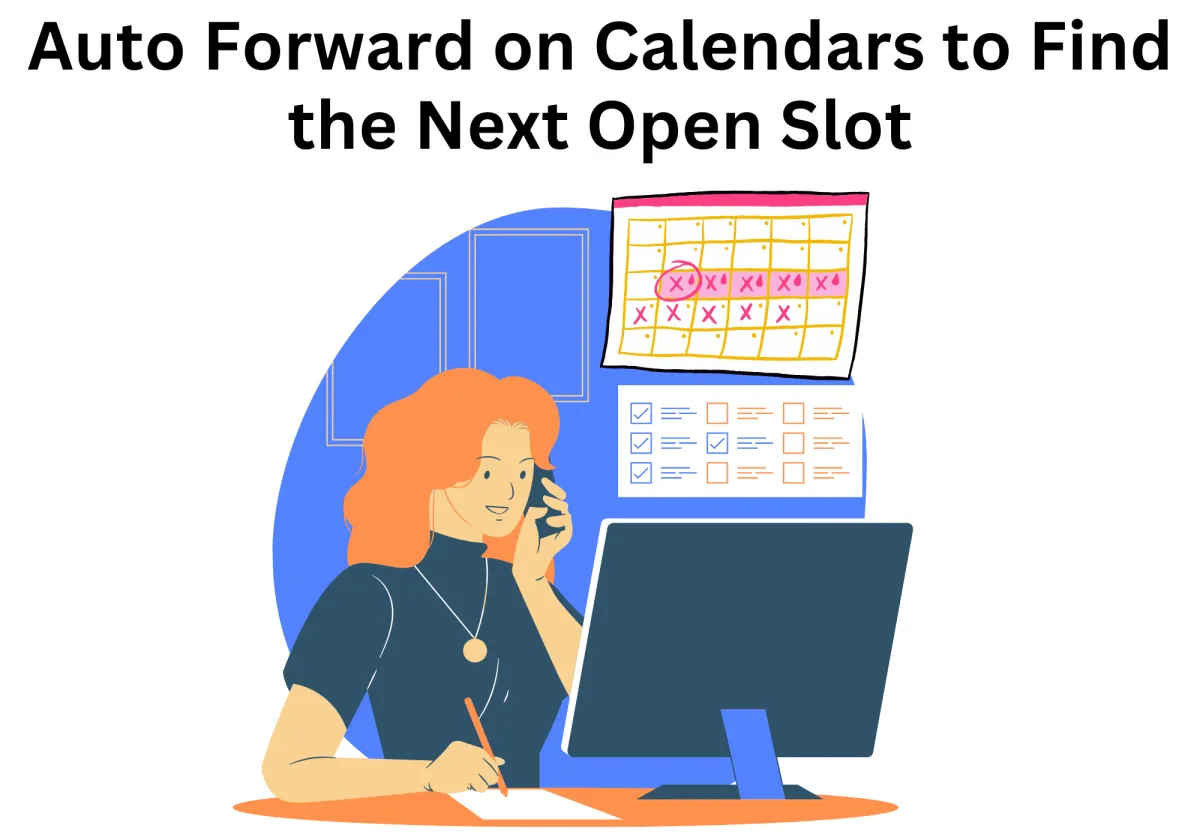 Auto Forward on Calendars to Find the Next Open Slot